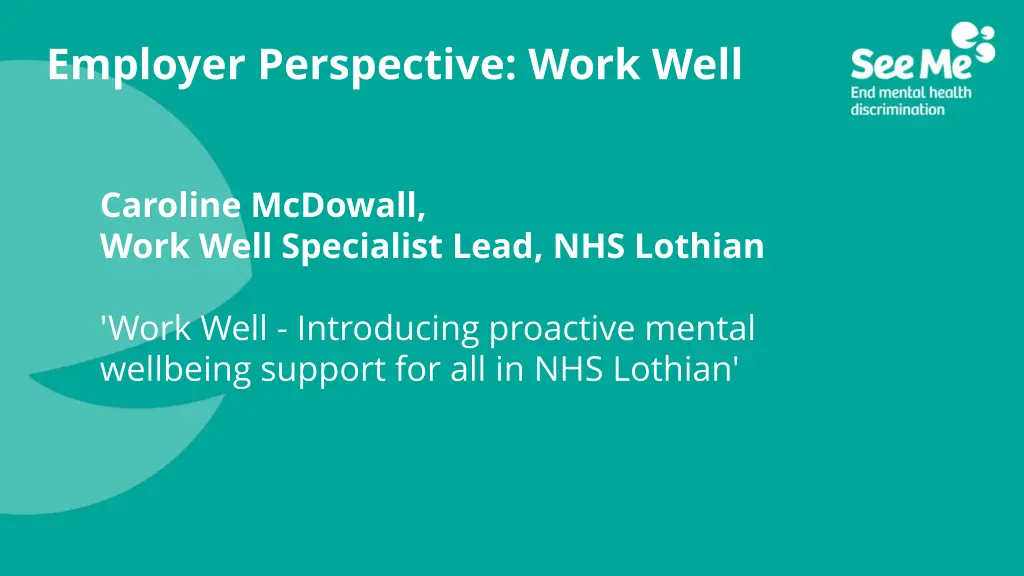 Employer Perspective: Work Well

See Me
End mental health discrimination

Caroline McDowall,
Work Well Specialist Lead, NHS Lothian

'Work Well - Introducing proactive mental wellbeing support for all in NHS Lothian'